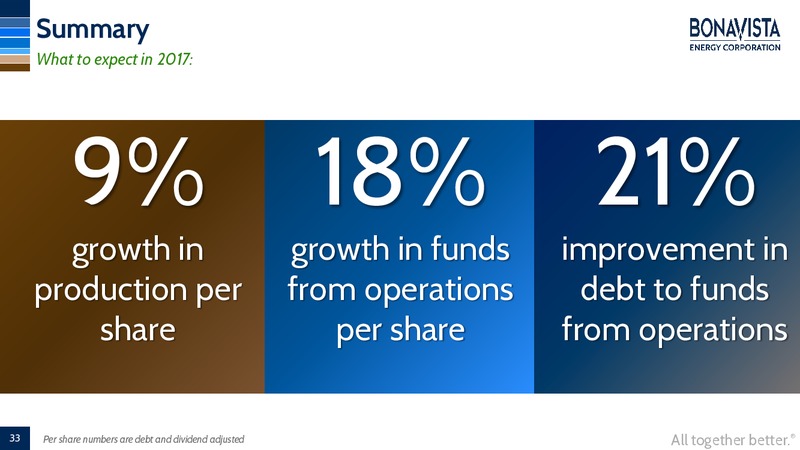 Summary
What to expect in 2017:

BONAVISTA
ENERGY CORPORATION

9%
growth in production per share

18%
growth in funds from operations per share

21%
improvement in debt to funds from operations

33
Per share numbers are debt and dividend adjusted
All together better.®